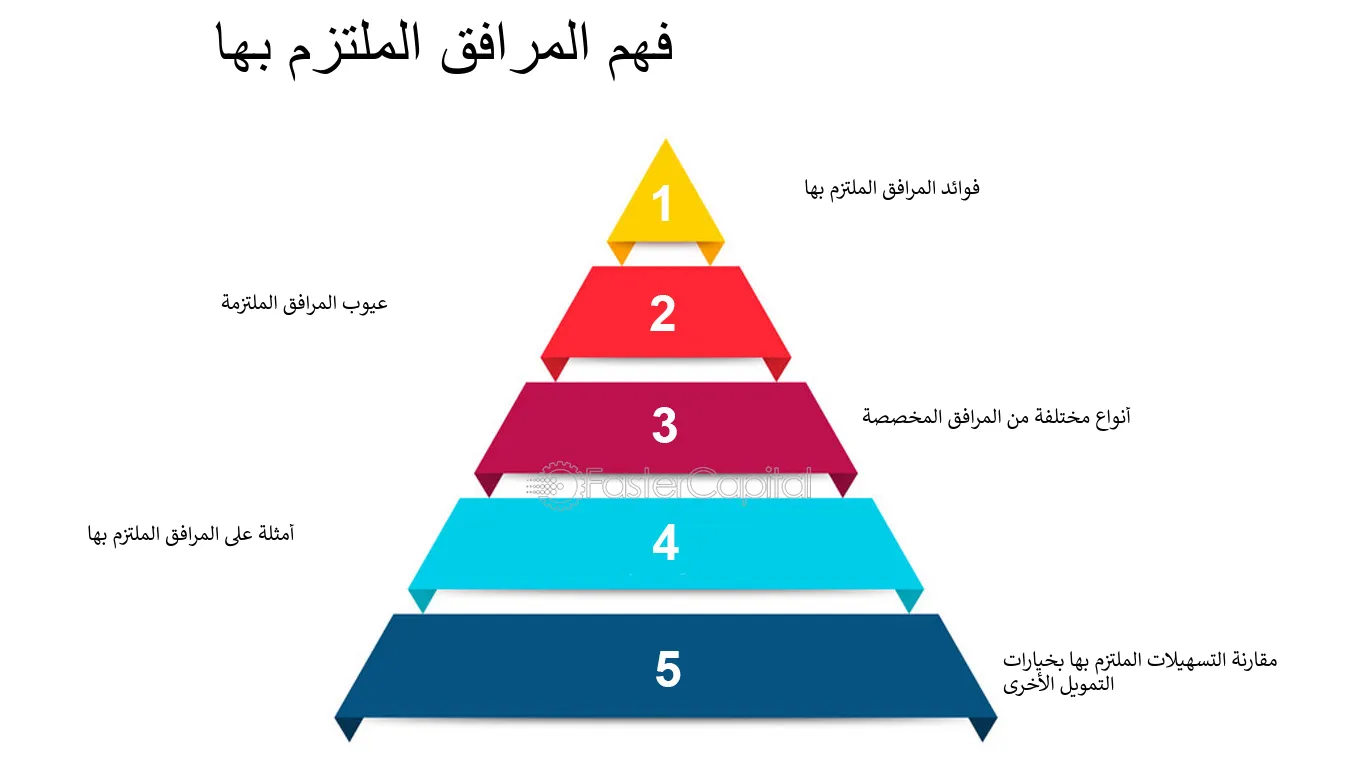 فهم المرافق الملتزم بها

1
فوائد المرافق الملتزم بها

2
عيوب المرافق الملتزمة

3
أنواع مختلفة من المرافق المخصصة

FasterCapital

4
أمثلة على المرافق الملتزم بها

5
مقارنة التسهيلات الملتزم بها بخيارات التمويل الأخرى